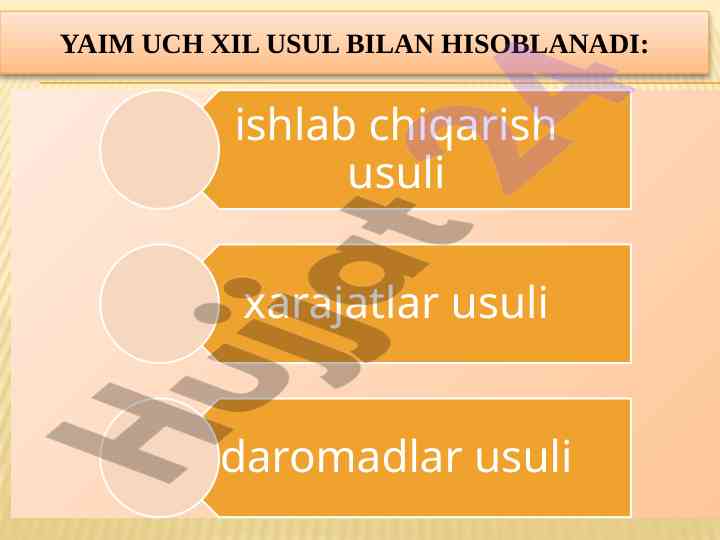 YAIM UCH XIL USUL BILAN HISOBLANADI:

ishlab chiqarish usuli

xarajatlar usuli

daromadlar usuli

Hujjat 24